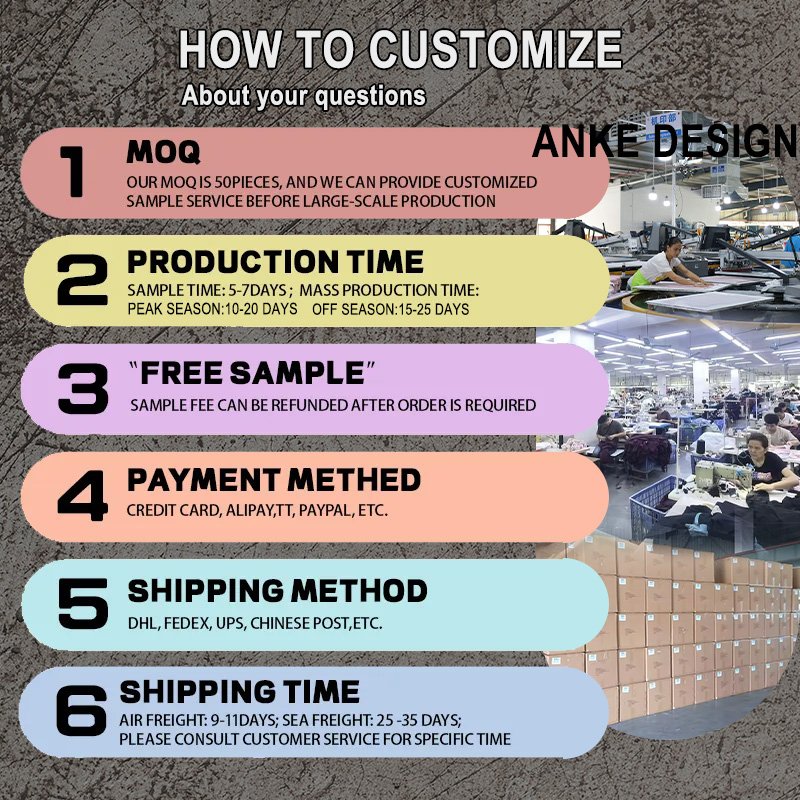 HOW TO CUSTOMIZE
About your questions

ANKE DESIGN

1 MOQ
OUR MOQ IS 50PIECES, AND WE CAN PROVIDE CUSTOMIZED SAMPLE SERVICE BEFORE LARGE-SCALE PRODUCTION

2 PRODUCTION TIME
SAMPLE TIME: 5-7DAYS ; MASS PRODUCTION TIME: PEAK SEASON:10-20 DAYS OFF SEASON:15-25 DAYS

3 "FREE SAMPLE"
SAMPLE FEE CAN BE REFUNDED AFTER ORDER IS REQUIRED

4 PAYMENT METHED
CREDIT CARD, ALIPAY,TT, PAYPAL, ETC.

5 SHIPPING METHOD
DHL, FEDEX, UPS, CHINESE POST,ETC.

6 SHIPPING TIME
AIR FREIGHT: 9-11DAYS; SEA FREIGHT: 25 -35 DAYS;
PLEASE CONSULT CUSTOMER SERVICE FOR SPECIFIC TIME